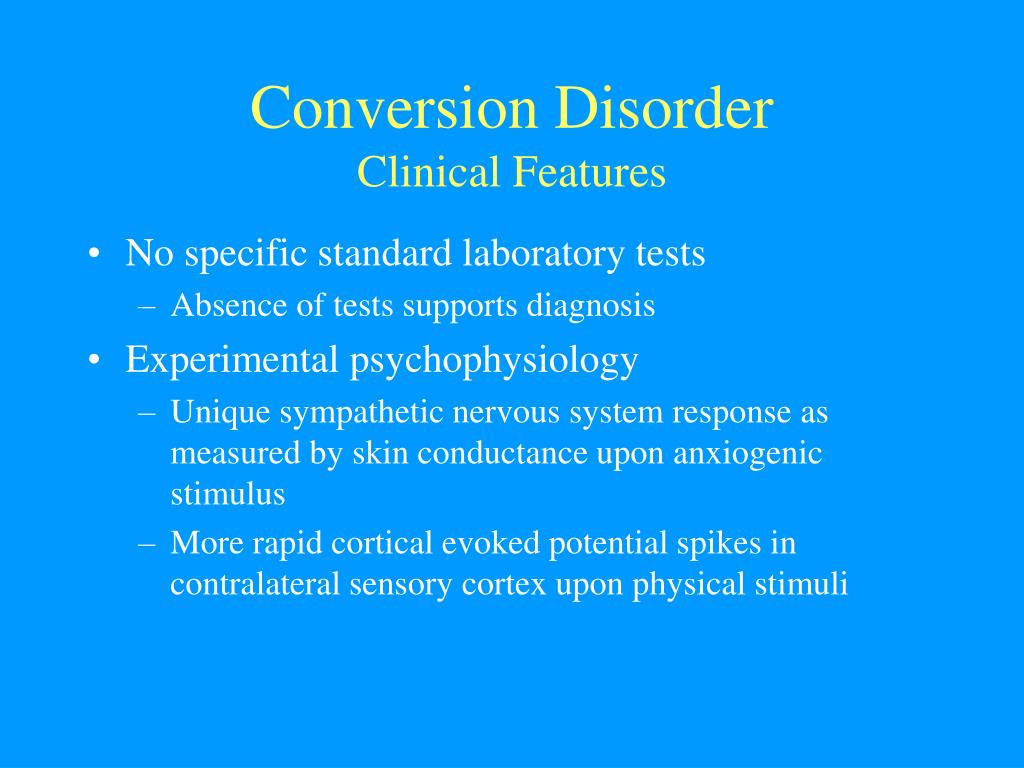 Conversion Disorder
Clinical Features

• No specific standard laboratory tests
  – Absence of tests supports diagnosis
• Experimental psychophysiology
  – Unique sympathetic nervous system response as measured by skin conductance upon anxiogenic stimulus
  – More rapid cortical evoked potential spikes in contralateral sensory cortex upon physical stimuli